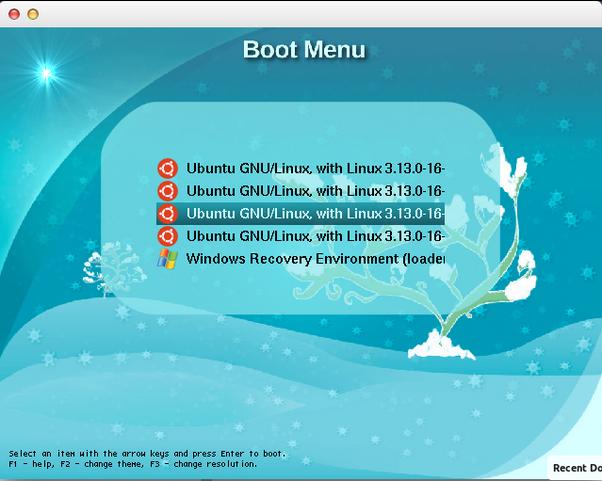 Boot Menu

Ubuntu GNU/Linux, with Linux 3.13.0-16-

Ubuntu GNU/Linux, with Linux 3.13.0-16-

Ubuntu GNU/Linux, with Linux 3.13.0-16-

Ubuntu GNU/Linux, with Linux 3.13.0-16-

Windows Recovery Environment (loade

Select an item with the arrow keys and press Enter to boot.
F1 - help, F2 - change theme, F3 - change resolution.

Recent Do